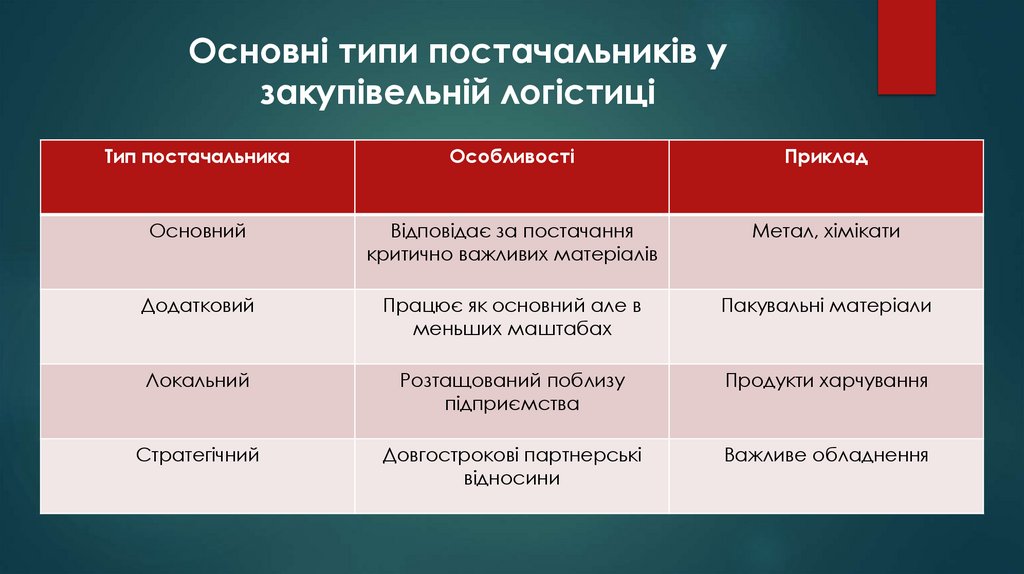 Основні типи постачальників у закупівельній логістиці

| Тип постачальника | Особливості | Приклад |
|---|---|---|
| Основний | Відповідає за постачання критично важливих матеріалів | Метал, хімікати |
| Додатковий | Працює як основний але в меньших маштабах | Пакувальні матеріали |
| Локальний | Розташований поблизу підприємства | Продукти харчування |
| Стратегічний | Довгострокові партнерські відносини | Важливе обладнення |